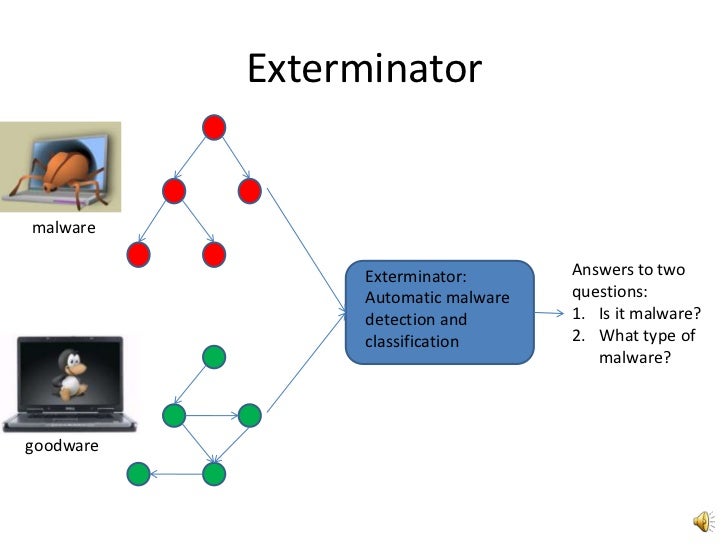 Exterminator

malware

goodware

Exterminator: Automatic malware detection and classification

Answers to two questions:
1. Is it malware?
2. What type of malware?